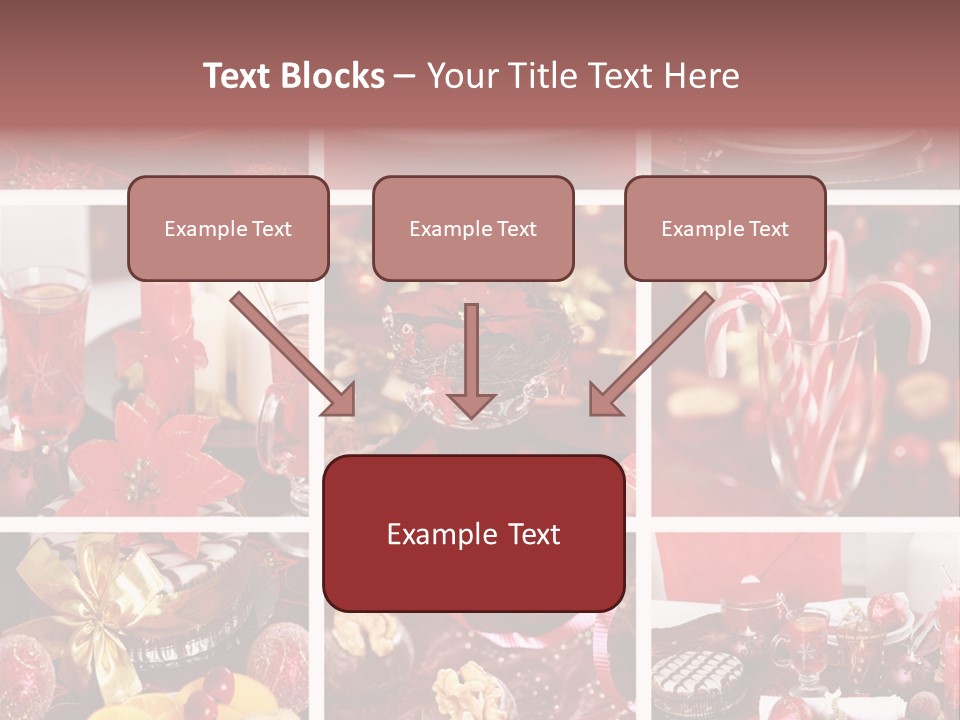 Text Blocks – Your Title Text Here

Example Text

Example Text

Example Text

Example Text